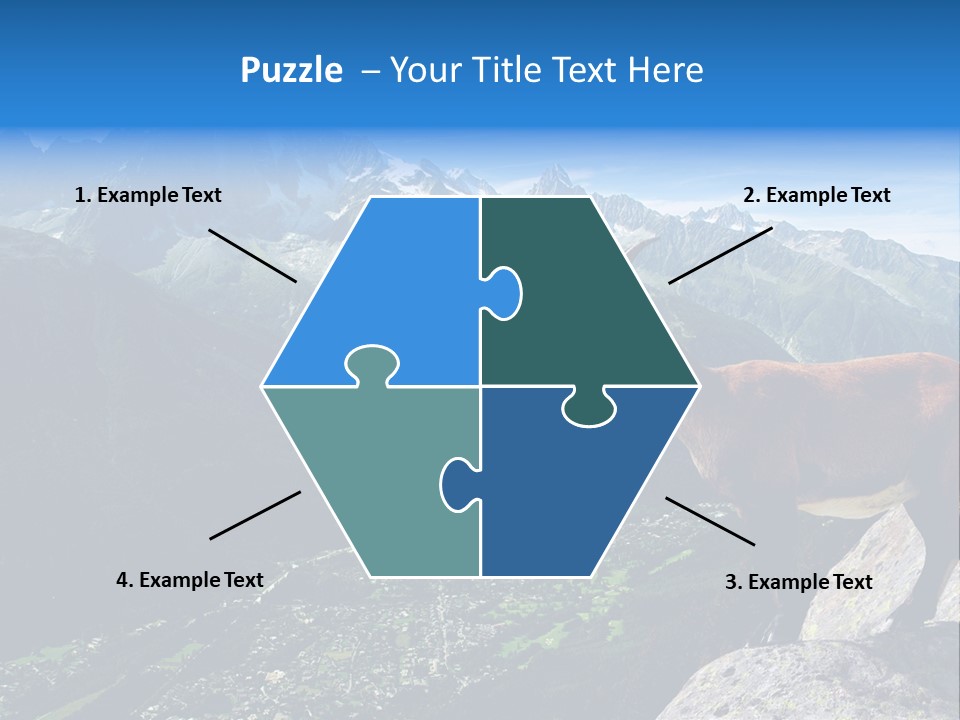 Puzzle – Your Title Text Here

1. Example Text

2. Example Text

4. Example Text

3. Example Text